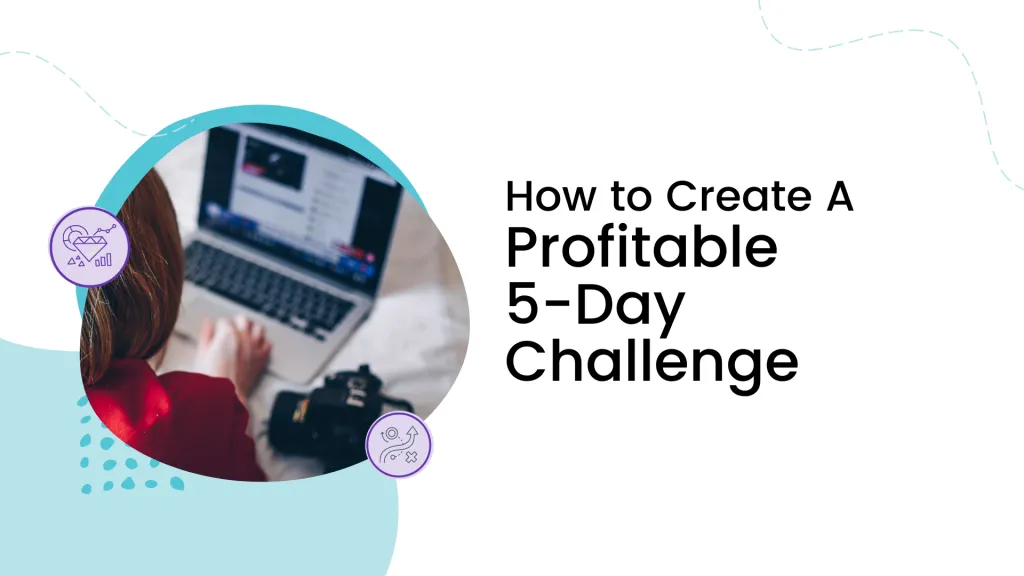 How to Create A
Profitable
5-Day
Challenge